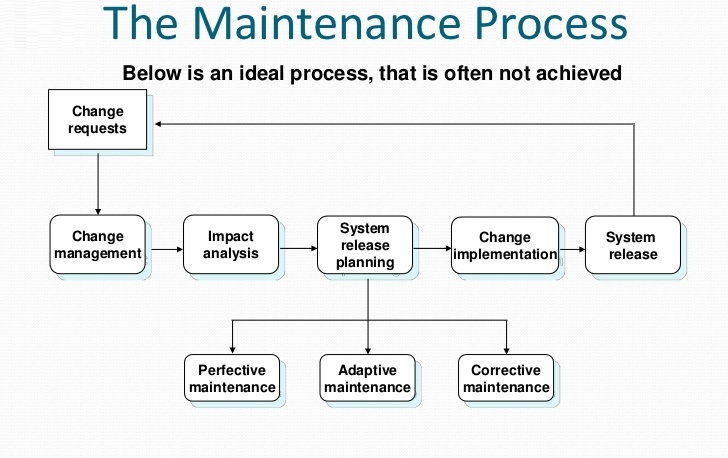 The Maintenance Process

Below is an ideal process, that is often not achieved

Change requests

Change management

Impact analysis

System release planning

Change implementation

System release

Perfective maintenance

Adaptive maintenance

Corrective maintenance